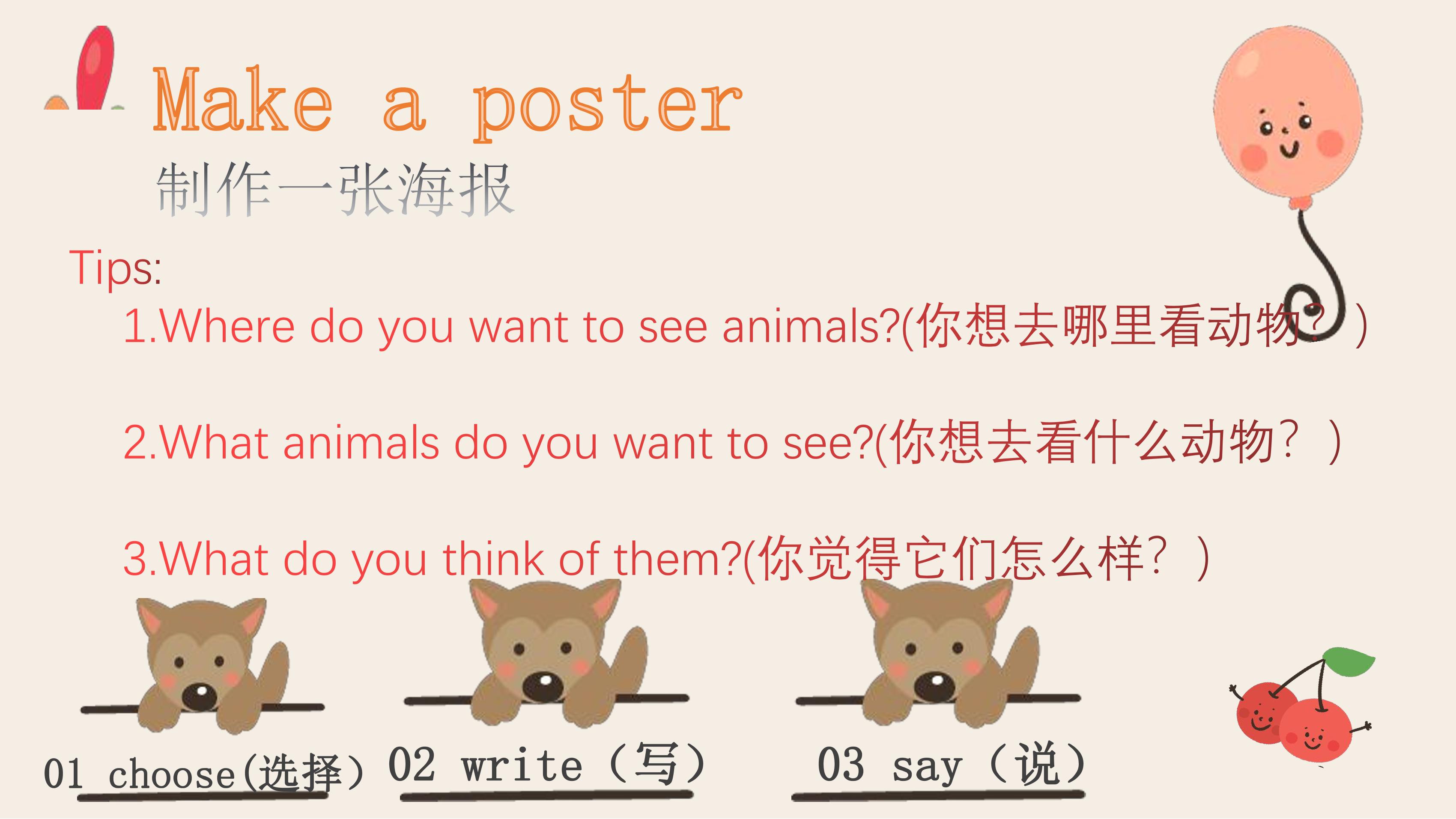 Make a poster
制作一张海报

Tips:
1.Where do you want to see animals?(你想去哪里看动物？)

2.What animals do you want to see?(你想去看什么动物？)

3.What do you think of them?(你觉得它们怎么样？)

01 choose(选择) 02 write（写） 03 say（说）